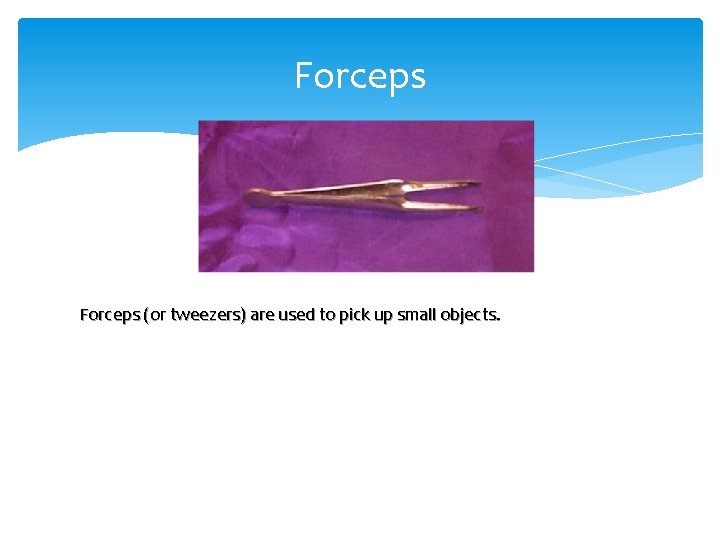 Forceps

Forceps (or tweezers) are used to pick up small objects.